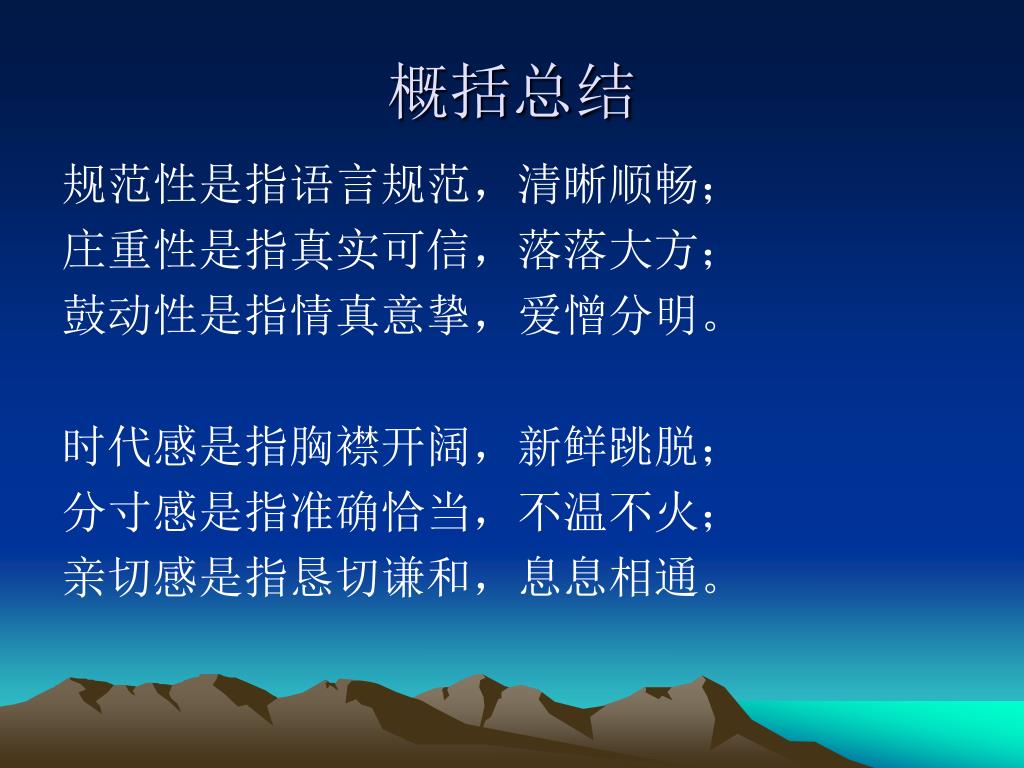 概括总结

规范性是指语言规范，清晰顺畅；
庄重性是指真实可信，落落大方；
鼓动性是指情真意挚，爱憎分明。

时代感是指胸襟开阔，新鲜跳脱；
分寸感是指准确恰当，不温不火；
亲切感是指恳切谦和，息息相通。